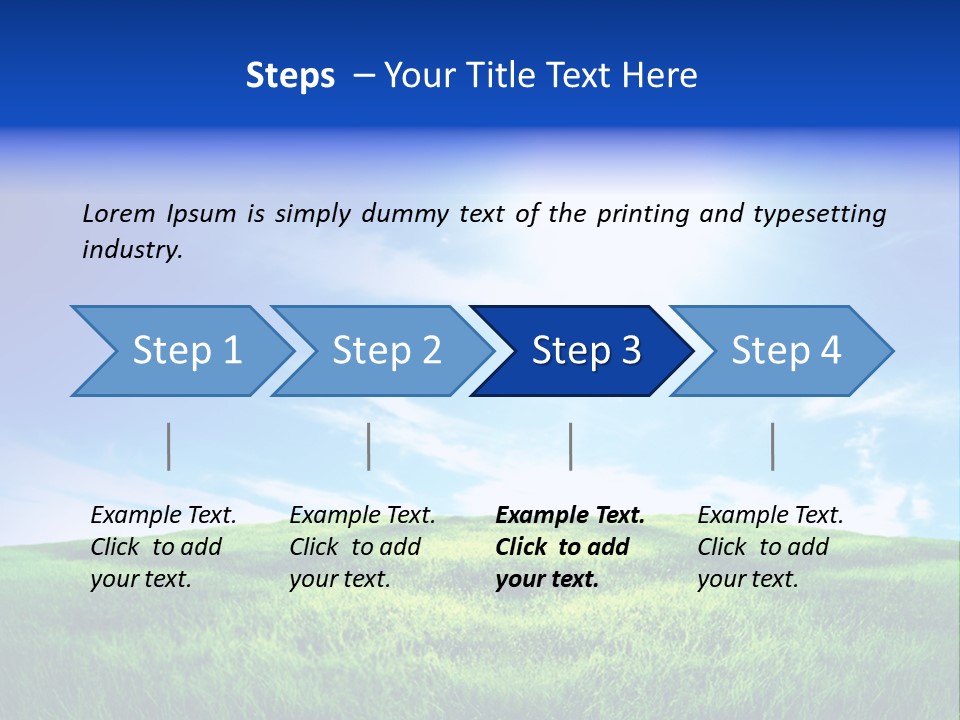 Steps – Your Title Text Here

Lorem Ipsum is simply dummy text of the printing and typesetting industry.

Step 1

Step 2

Step 3

Step 4

Example Text. Click to add your text.

Example Text. Click to add your text.

Example Text. Click to add your text.

Example Text. Click to add your text.